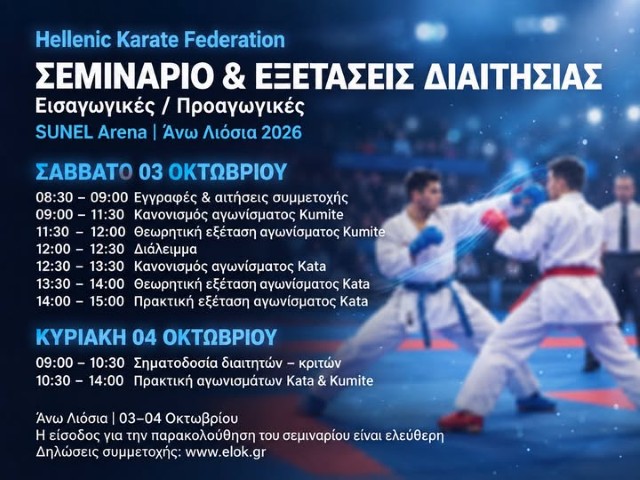 Hellenic Karate Federation

ΣΕΜΙΝΑΡΙΟ & ΕΞΕΤΑΣΕΙΣ ΔΙΑΙΤΗΣΙΑΣ

Εισαγωγικές / Προαγωγικές

SUNEL Arena | Άνω Λιόσια 2026

ΣΑΒΒΑΤΟ 03 ΟΚΤΩΒΡΙΟΥ

08:30 – 09:00 Εγγραφές & αιτήσεις συμμετοχής
09:00 – 11:30 Κανονισμός αγωνίσματος Kumite
11:30 – 12:00 Θεωρητική εξέταση αγωνίσματος Kumite
12:00 – 12:30 Διάλειμμα
12:30 – 13:30 Κανονισμός αγωνίσματος Kata
13:30 – 14:00 Θεωρητική εξέταση αγωνίσματος Kata
14:00 – 15:00 Πρακτική εξέταση αγωνίσματος Kata

ΚΥΡΙΑΚΗ 04 ΟΚΤΩΒΡΙΟΥ

09:00 – 10:30 Σηματοδοσία διαιτητών – κριτών
10:30 – 14:00 Πρακτική αγωνισμάτων Kata & Kumite

Άνω Λιόσια | 03–04 Οκτωβρίου
Η είσοδος για την παρακολούθηση του σεμιναρίου είναι ελεύθερη
Δηλώσεις συμμετοχής: www.elok.gr